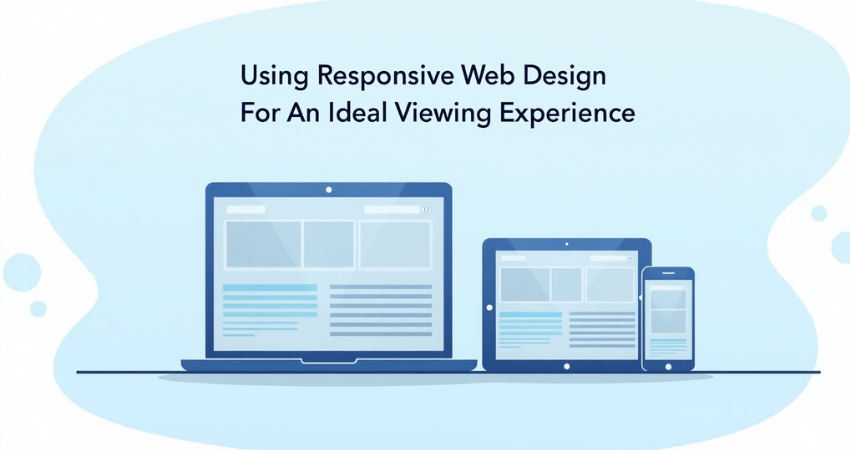 Using Responsive Web Design
For An Ideal Viewing Experience